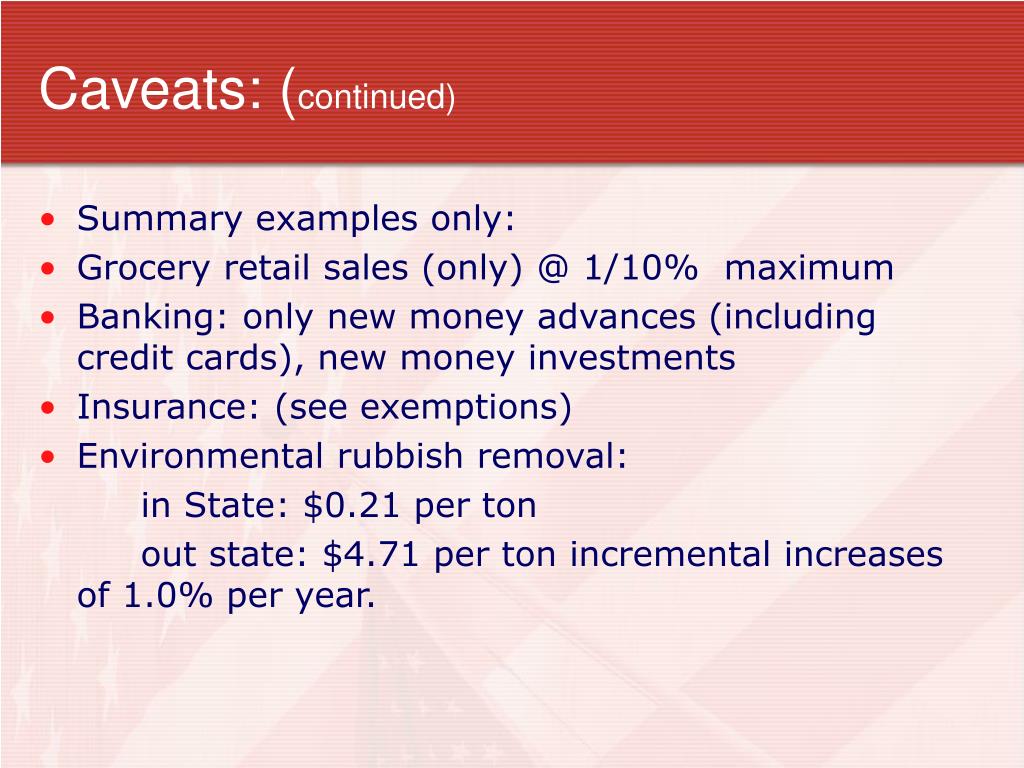 Caveats: (continued)

• Summary examples only:
• Grocery retail sales (only) @ 1/10% maximum
• Banking: only new money advances (including credit cards), new money investments
• Insurance: (see exemptions)
• Environmental rubbish removal:
in State: \$0.21 per ton
out state: \$4.71 per ton incremental increases of 1.0% per year.